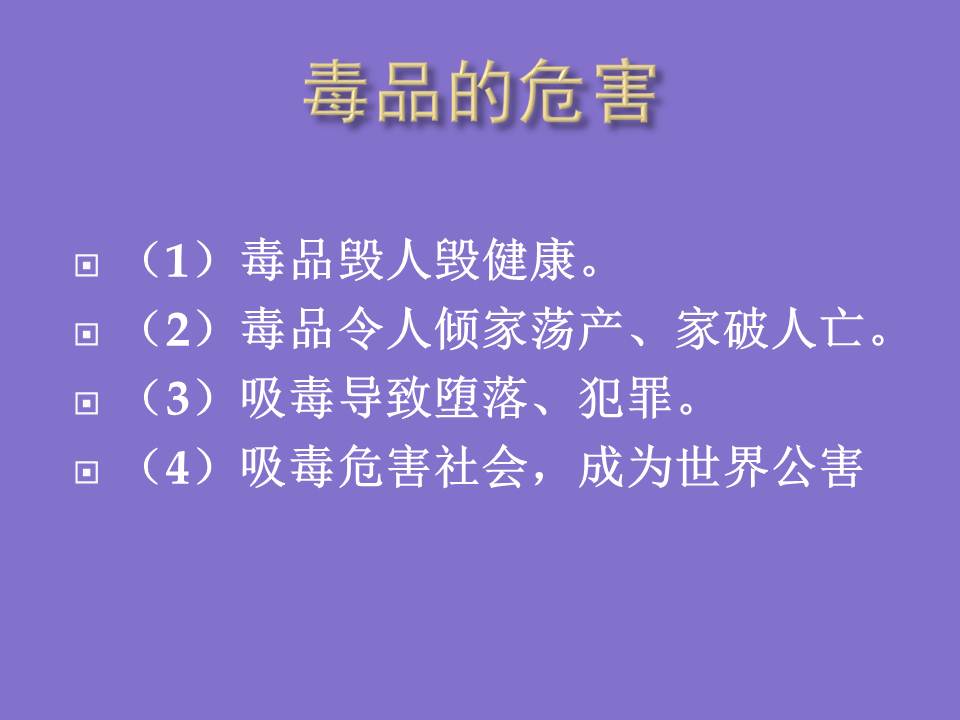 毒品的危害

（1）毒品毁人毁健康。

（2）毒品令人倾家荡产、家破人亡。

（3）吸毒导致堕落、犯罪。

（4）吸毒危害社会，成为世界公害